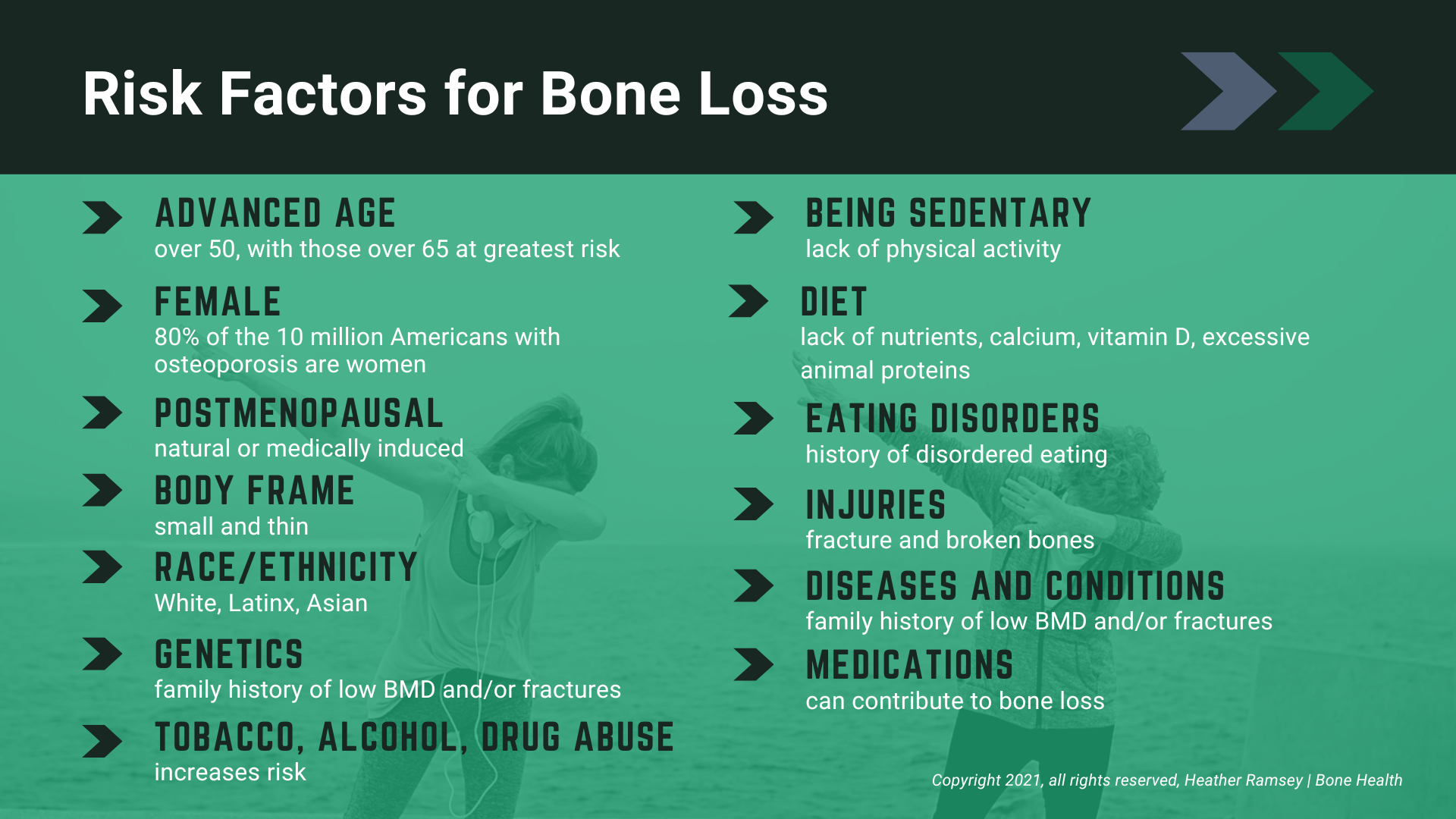 Risk Factors for Bone Loss

ADVANCED AGE
over 50, with those over 65 at greatest risk

FEMALE
80% of the 10 million Americans with osteoporosis are women

POSTMENOPAUSAL
natural or medically induced

BODY FRAME
small and thin

RACE/ETHNICITY
White, Latinx, Asian

GENETICS
family history of low BMD and/or fractures

TOBACCO, ALCOHOL, DRUG ABUSE
increases risk

BEING SEDENTARY
lack of physical activity

DIET
lack of nutrients, calcium, vitamin D, excessive animal proteins

EATING DISORDERS
history of disordered eating

INJURIES
fracture and broken bones

DISEASES AND CONDITIONS
family history of low BMD and/or fractures

MEDICATIONS
can contribute to bone loss

Copyright 2021, all rights reserved, Heather Ramsey | Bone Health